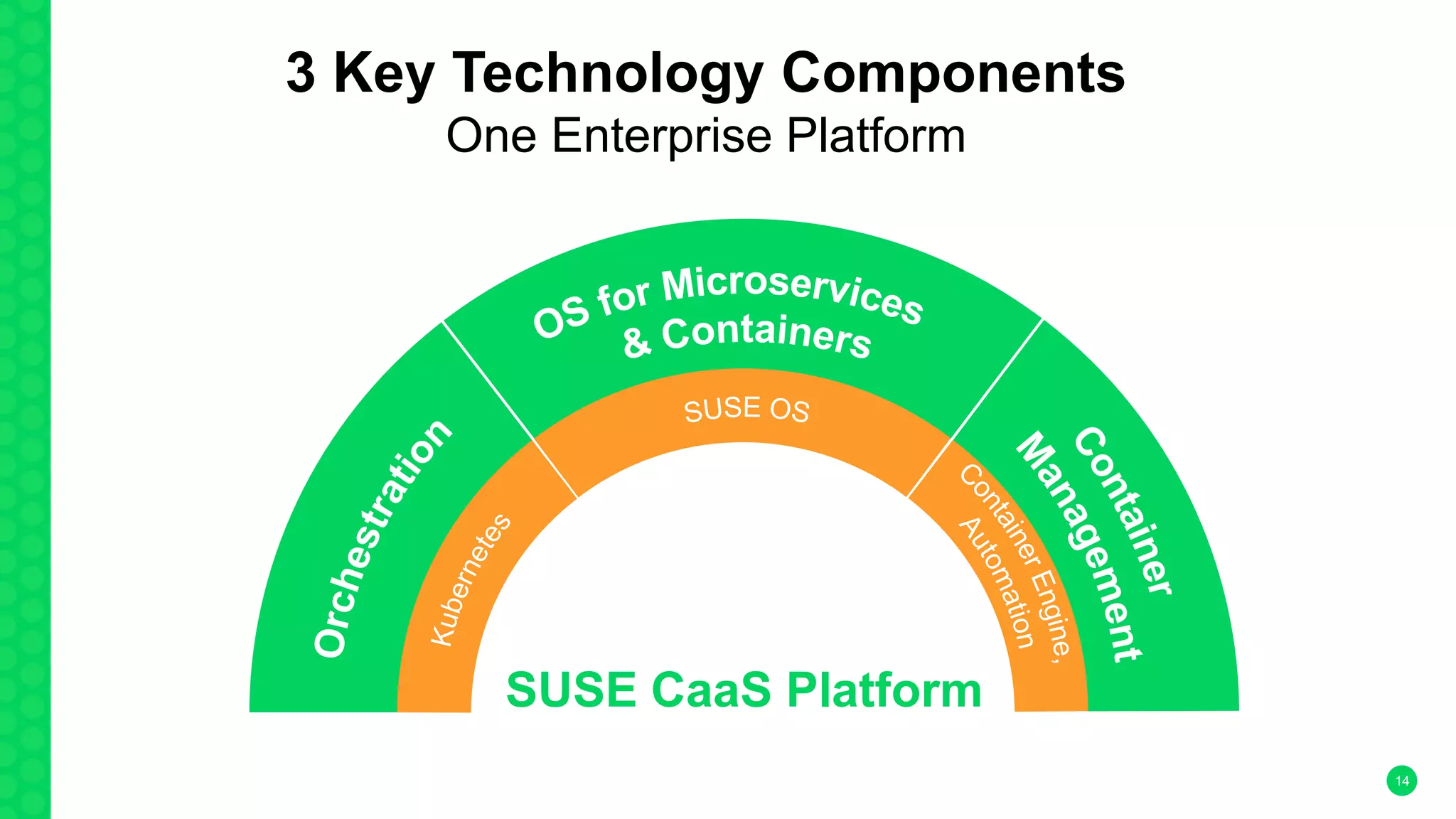 3 Key Technology Components
One Enterprise Platform

Orchestration

Kubernetes

OS for Microservices & Containers

SUSE OS

Container Management

Container Engine, Automation

SUSE CaaS Platform

14